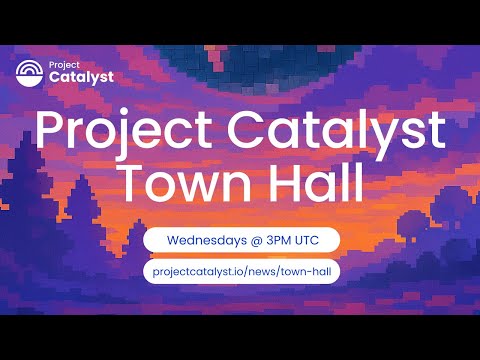 Project Catalyst

Project Catalyst Town Hall

Wednesdays @ 3PM UTC

projectcatalyst.io/news/town-hall